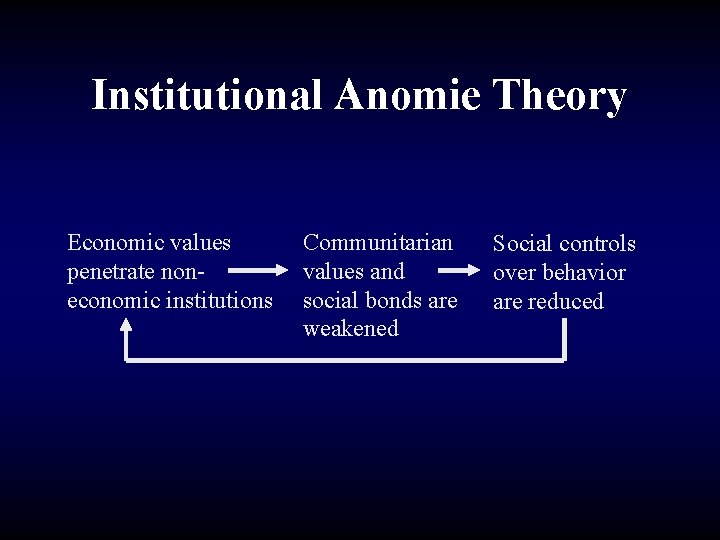 Institutional Anomie Theory

Economic values penetrate non-economic institutions

Communitarian values and social bonds are weakened

Social controls over behavior are reduced